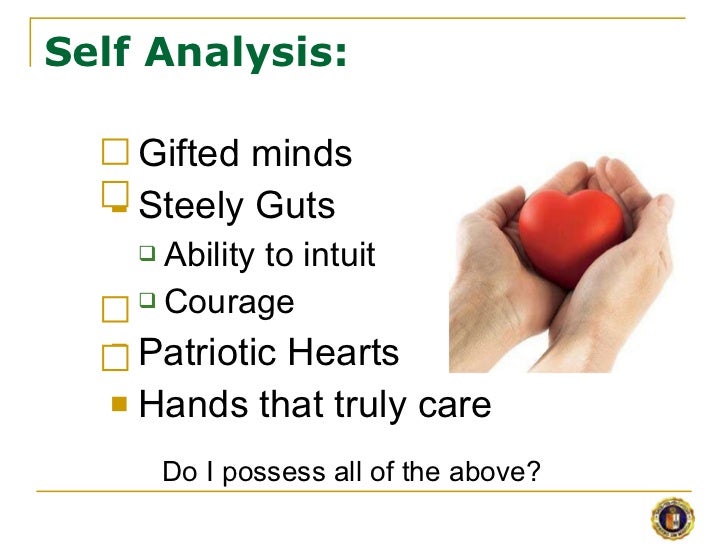 Self Analysis:

Gifted minds

Steely Guts

Ability to intuit

Courage

Patriotic Hearts

Hands that truly care

Do I possess all of the above?